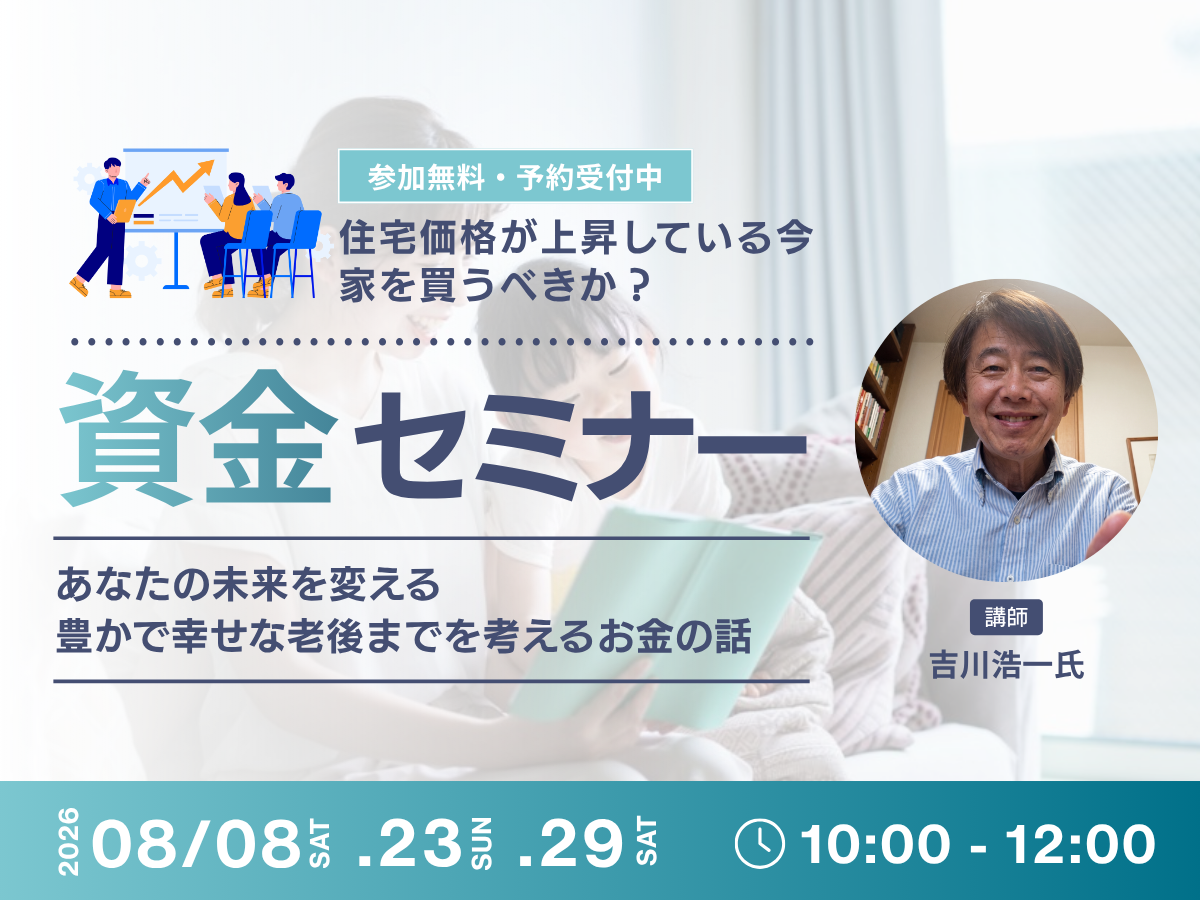 参加無料・予約受付中

住宅価格が上昇している今
家を買うべきか？

資金セミナー

あなたの未来を変える
豊かで幸せな老後までを考えるお金の話

講師
吉川浩一氏

2026 08/08 SAT .23 SUN .29 SAT 10:00 - 12:00